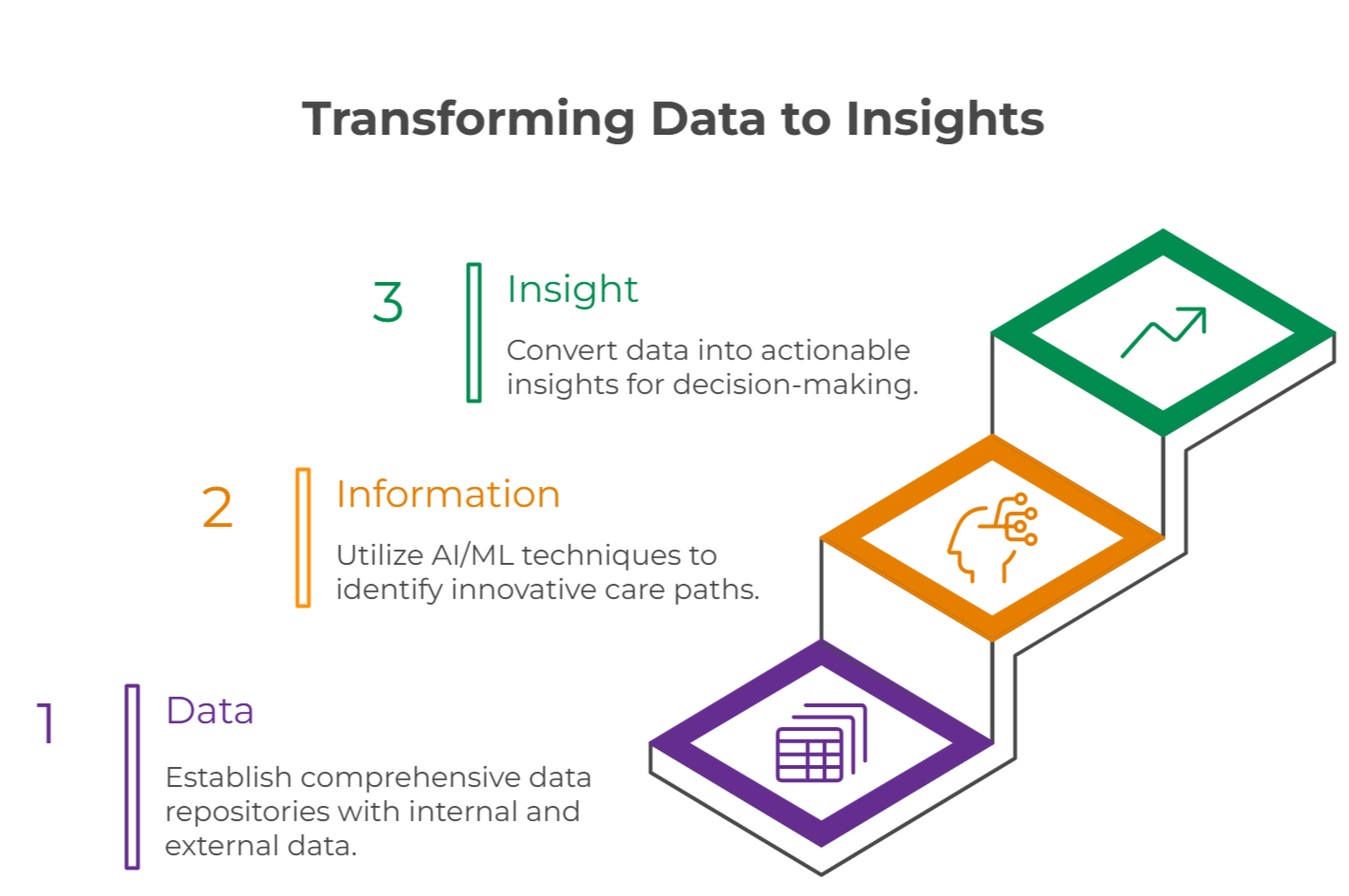 Transforming Data to Insights

3

Insight

Convert data into actionable insights for decision-making.

2

Information

Utilize AI/ML techniques to identify innovative care paths.

1

Data

Establish comprehensive data repositories with internal and external data.